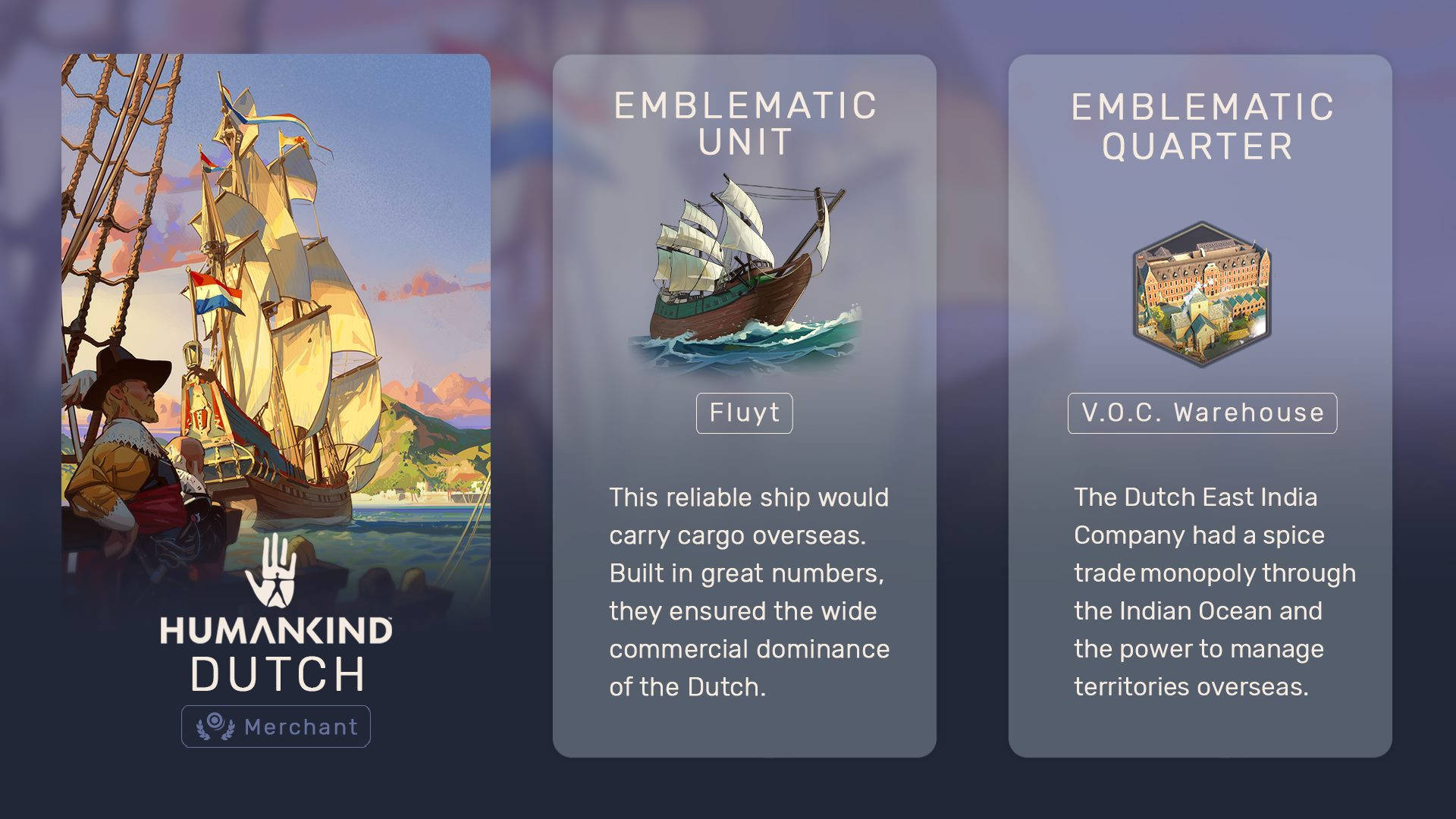 HUMANKIND
DUTCH
Merchant

EMBLEMATIC UNIT

Fluyt

This reliable ship would carry cargo overseas. Built in great numbers, they ensured the wide commercial dominance of the Dutch.

EMBLEMATIC QUARTER

V.O.C. Warehouse

The Dutch East India Company had a spice trade monopoly through the Indian Ocean and the power to manage territories overseas.